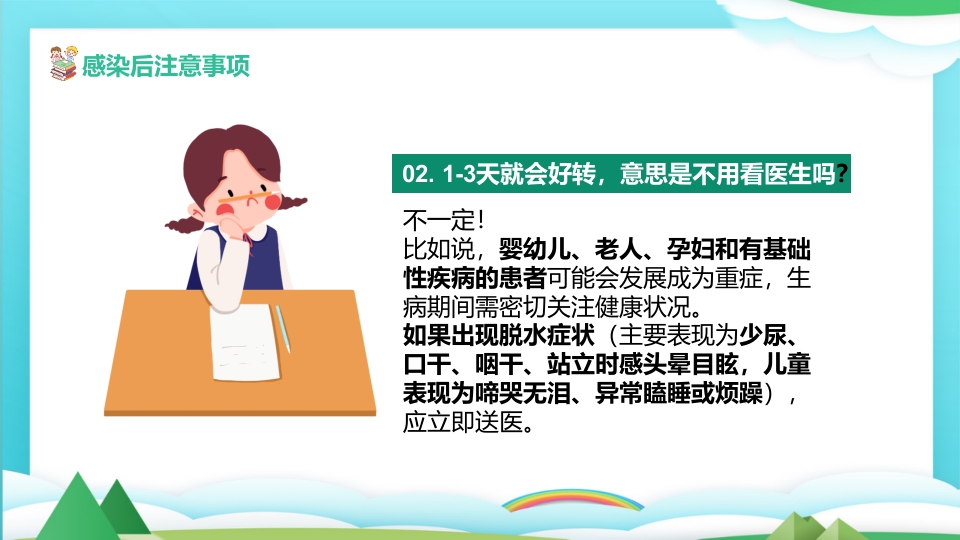 感染后注意事项

02. 1-3天就会好转，意思是不用看医生吗?

不一定！
比如说，婴幼儿、老人、孕妇和有基础性疾病的患者可能会发展成为重症，生病期间需密切关注健康状况。
如果出现脱水症状（主要表现为少尿、口干、咽干、站立时感头晕目眩，儿童表现为啼哭无泪、异常瞌睡或烦躁），应立即送医。